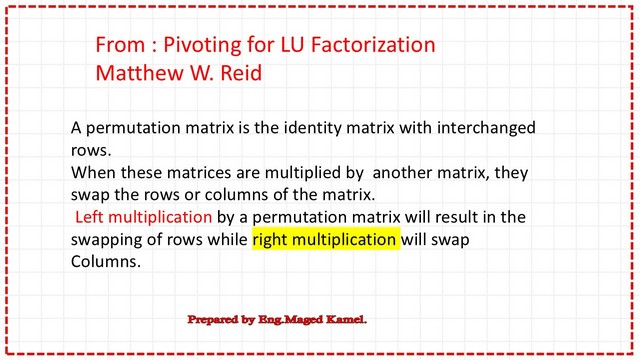 From : Pivoting for LU Factorization
Matthew W. Reid

A permutation matrix is the identity matrix with interchanged rows.
When these matrices are multiplied by another matrix, they swap the rows or columns of the matrix.
Left multiplication by a permutation matrix will result in the swapping of rows while right multiplication will swap Columns.

Prepared by Eng.Maged Kamel.